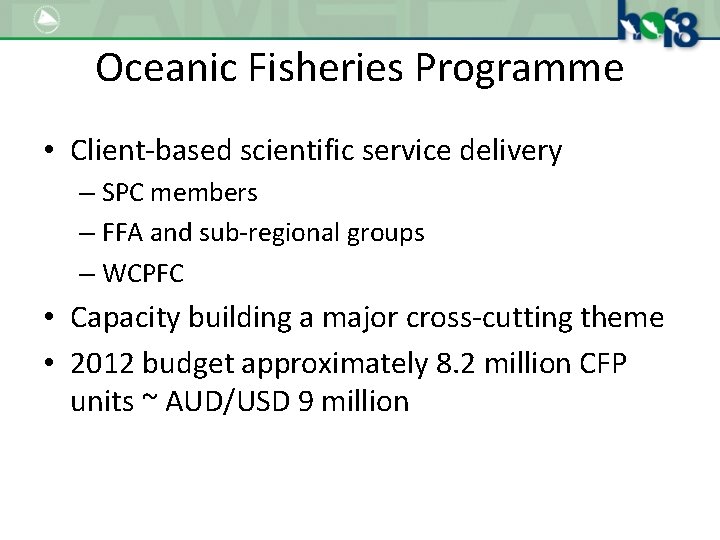 hof8

Oceanic Fisheries Programme

• Client-based scientific service delivery
– SPC members
– FFA and sub-regional groups
– WCPFC
• Capacity building a major cross-cutting theme
• 2012 budget approximately 8.2 million CFP units ~ AUD/USD 9 million